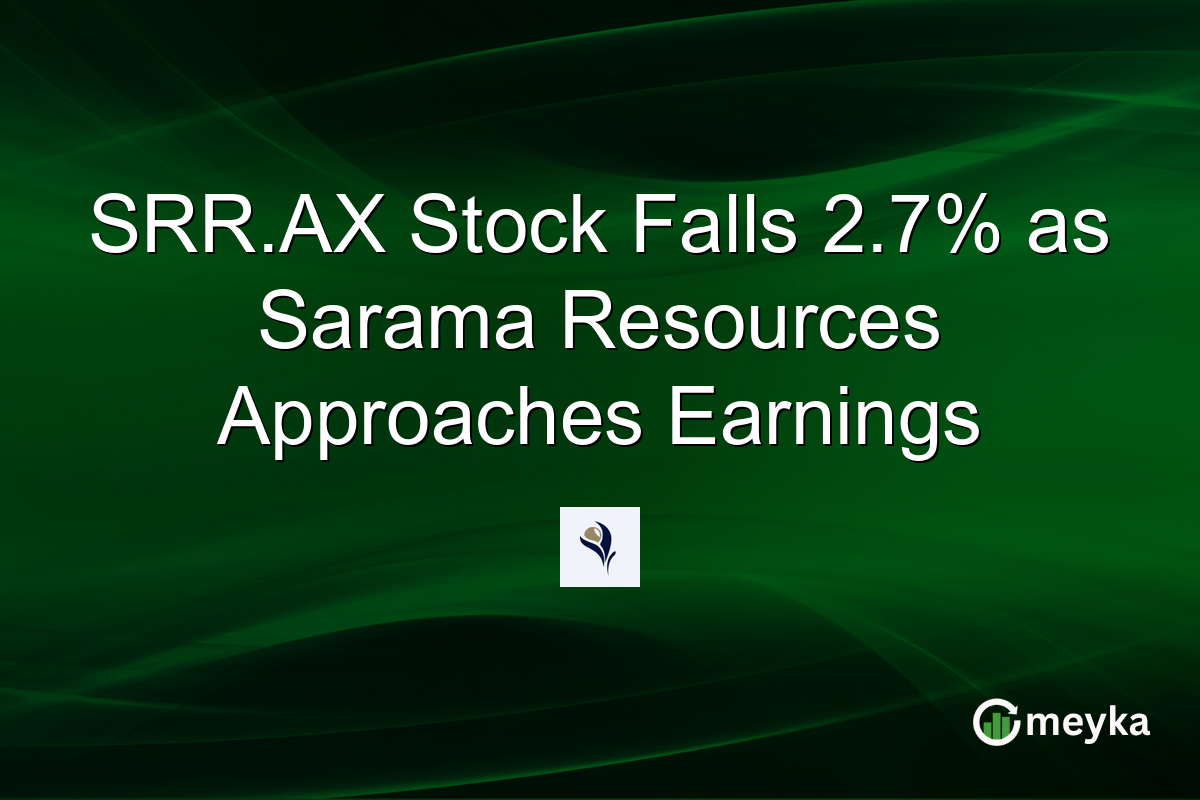 SRR.AX Stock Falls 2.7% as Sarama Resources Approaches Earnings

meyka